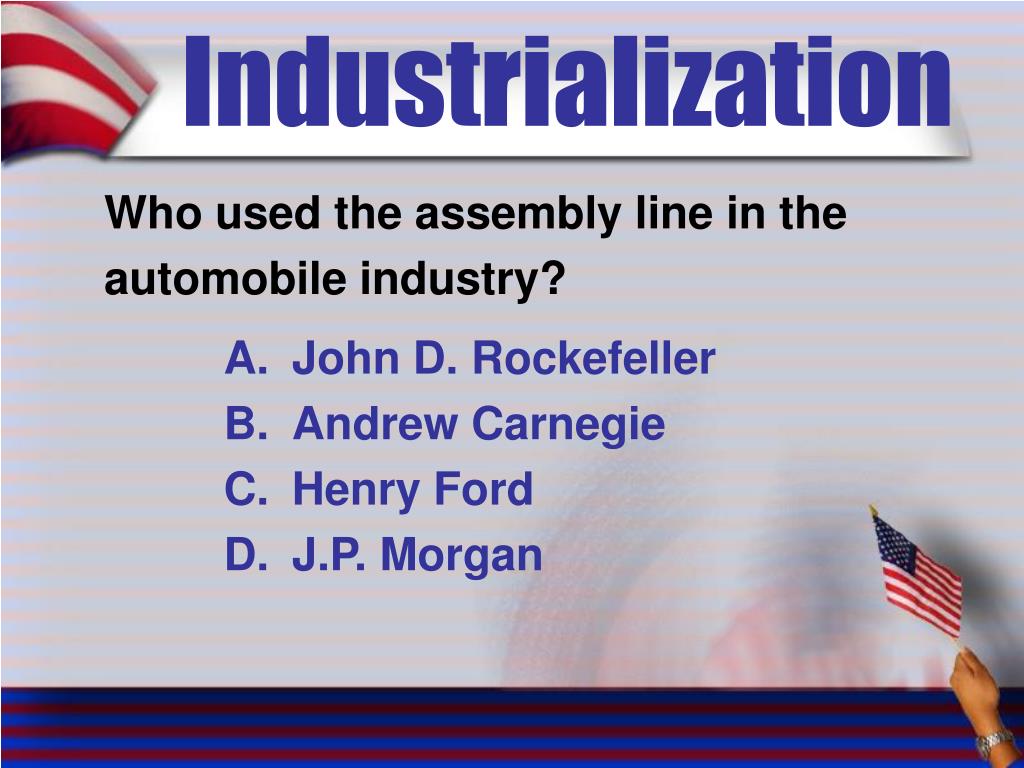 Industrialization

Who used the assembly line in the automobile industry?

A. John D. Rockefeller
B. Andrew Carnegie
C. Henry Ford
D. J.P. Morgan